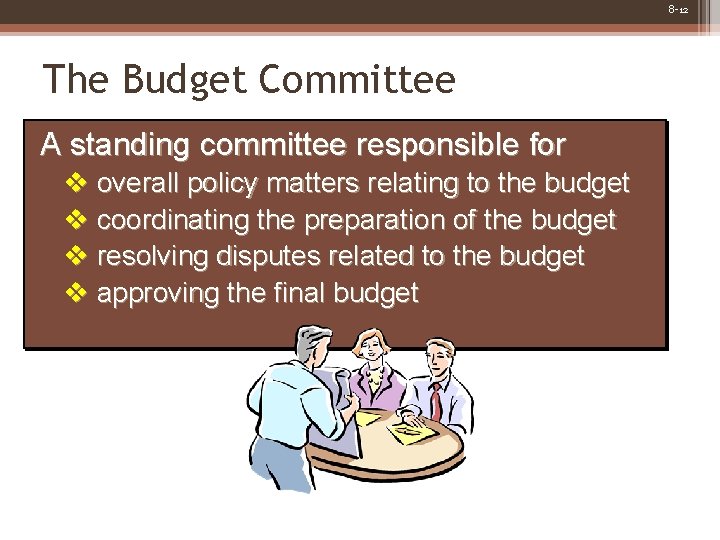 8-12

The Budget Committee

A standing committee responsible for

❖ overall policy matters relating to the budget
❖ coordinating the preparation of the budget
❖ resolving disputes related to the budget
❖ approving the final budget